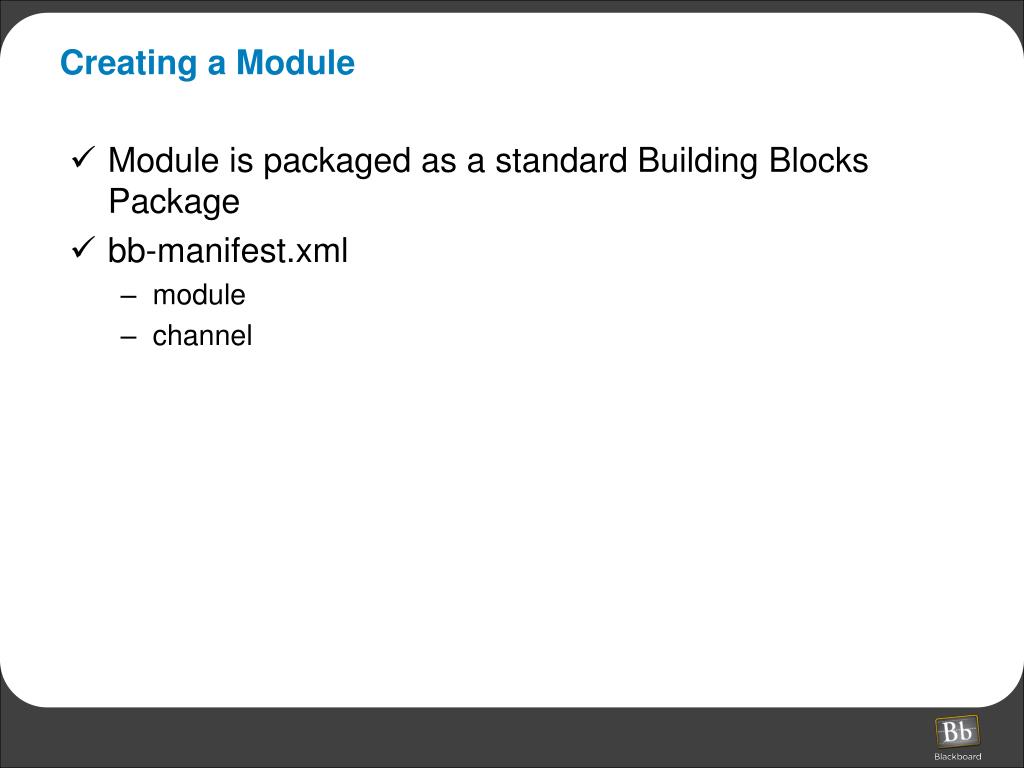 Creating a Module

✓ Module is packaged as a standard Building Blocks Package

✓ bb-manifest.xml

– module
– channel

Bb
Blackboard